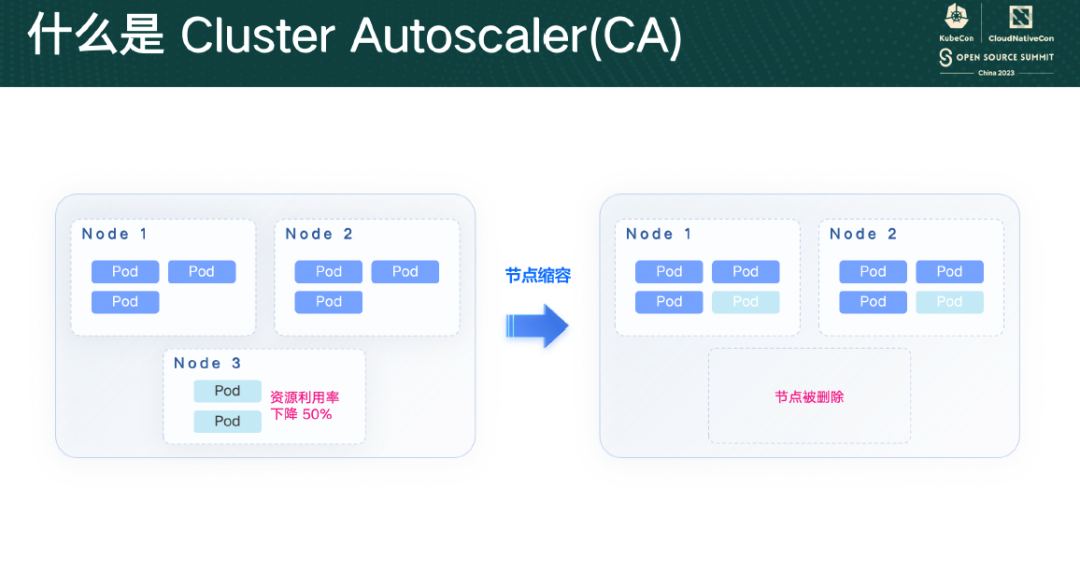 什么是 Cluster Autoscaler(CA)

KubeCon CloudNativeCon
OPEN SOURCE SUMMIT
China 2023

Node 1
Pod Pod
Pod

Node 2
Pod Pod
Pod

Node 3
Pod
Pod
资源利用率下降 50%

节点缩容

Node 1
Pod Pod
Pod Pod

Node 2
Pod Pod
Pod Pod

节点被删除